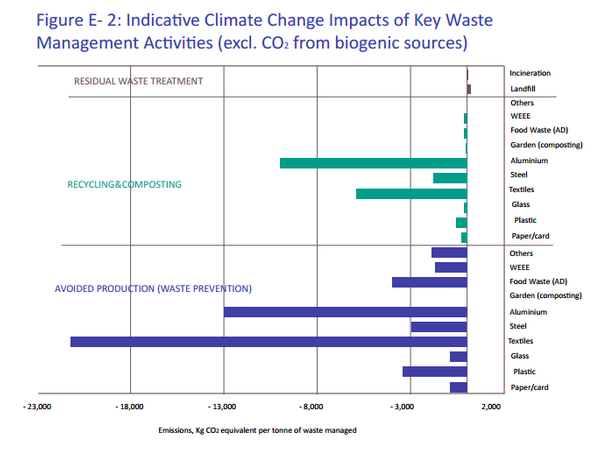 Figure E- 2: Indicative Climate Change Impacts of Key Waste Management Activities (excl. $CO_2$ from biogenic sources)

RESIDUAL WASTE TREATMENT

Incineration
Landfill

RECYCLING&COMPOSTING

Others
WEEE
Food Waste (AD)
Garden (composting)
Aluminium
Steel
Textiles
Glass
Plastic
Paper/card

AVOIDED PRODUCTION (WASTE PREVENTION)

Others
WEEE
Food Waste (AD)
Garden (composting)
Aluminium
Steel
Textiles
Glass
Plastic
Paper/card

- 23,000 - 18,000 - 13,000 - 8,000 - 3,000 2,000

Emissions, Kg $CO_2$ equivalent per tonne of waste managed